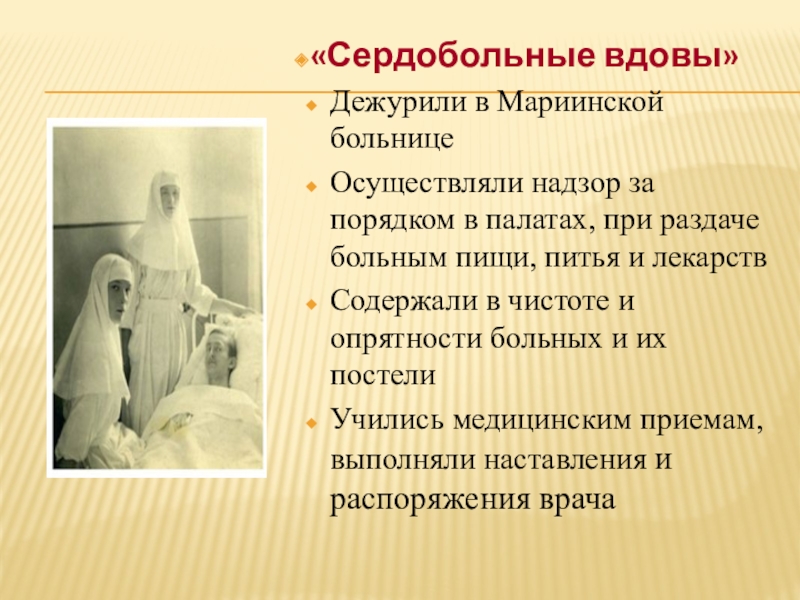 «Сердобольные вдовы»

Дежурили в Мариинской больнице

Осуществляли надзор за порядком в палатах, при раздаче больным пищи, питья и лекарств

Содержали в чистоте и опрятности больных и их постели

Учились медицинским приемам, выполняли наставления и распоряжения врача